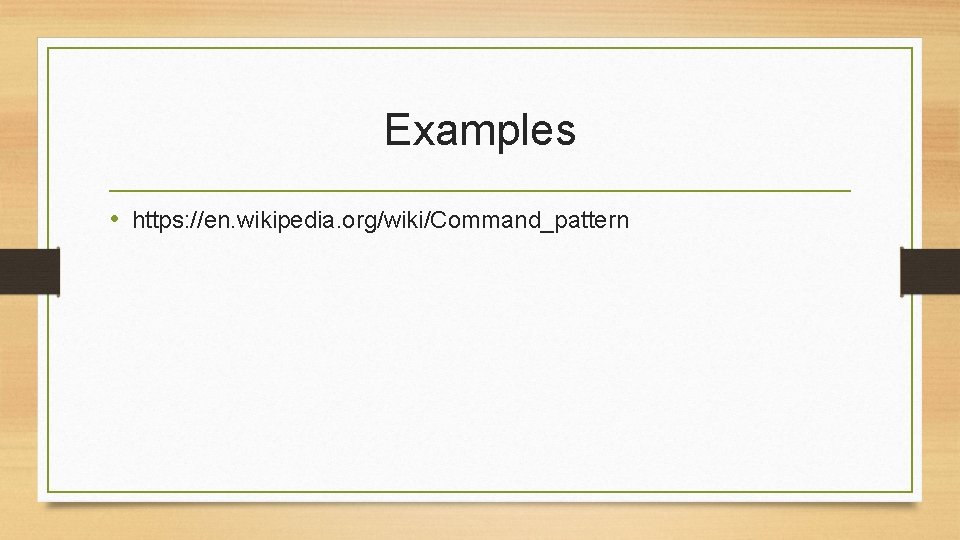 Examples

• https://en.wikipedia.org/wiki/Command_pattern